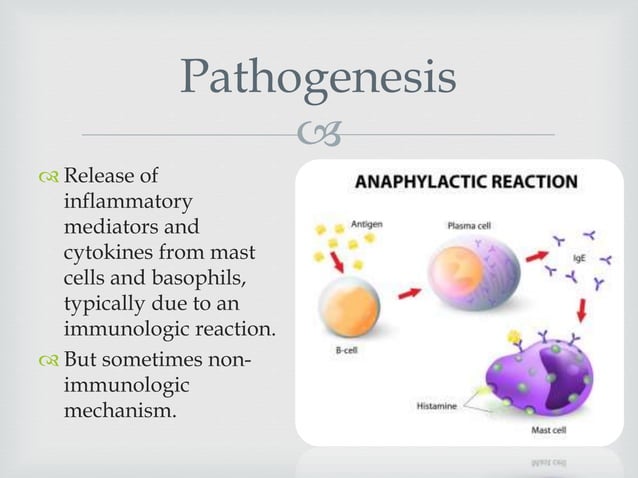 Pathogenesis

Release of inflammatory mediators and cytokines from mast cells and basophils, typically due to an immunologic reaction.

But sometimes non-immunologic mechanism.

ANAPHYLACTIC REACTION

Antigen

Plasma cell

IgE

B-cell

Histamine

Mast cell